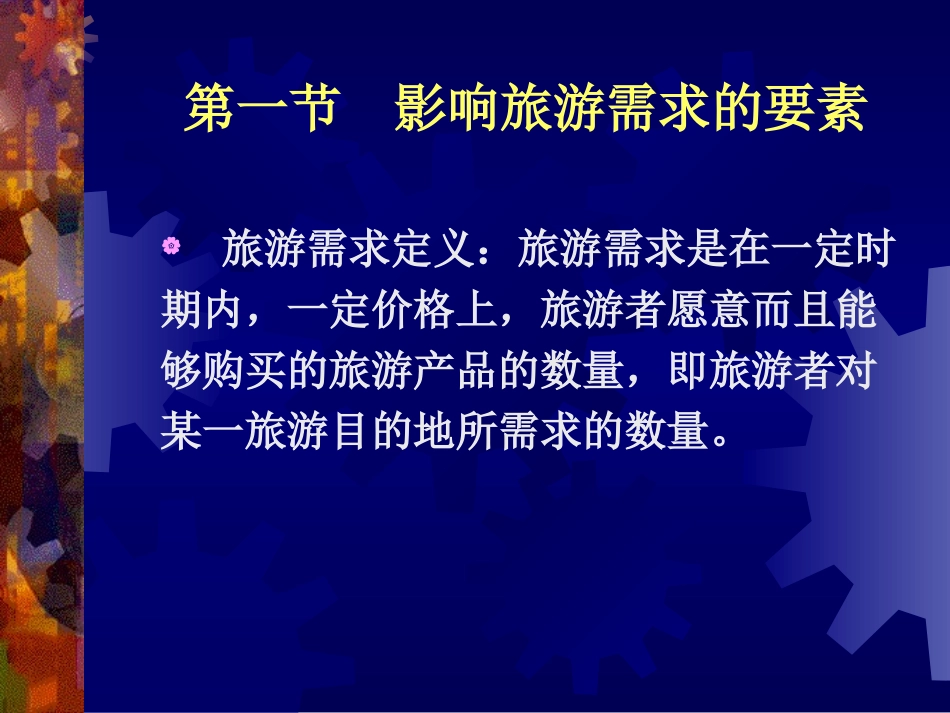 第一节　影响旅游需求的要素

旅游需求定义：旅游需求是在一定时期内，一定价格上，旅游者愿意而且能够购买的旅游产品的数量，即旅游者对某一旅游目的地所需求的数量。